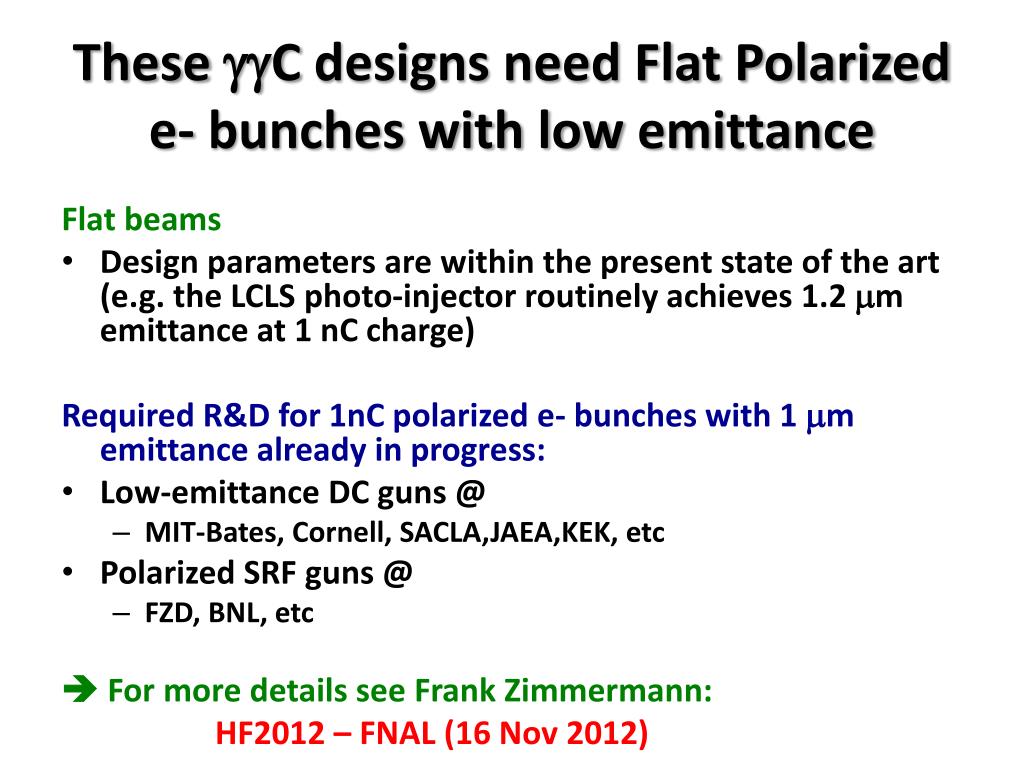 These $\gamma\gamma$C designs need Flat Polarized e- bunches with low emittance

Flat beams
• Design parameters are within the present state of the art (e.g. the LCLS photo-injector routinely achieves 1.2 $\mu$m emittance at 1 nC charge)

Required R&D for 1nC polarized e- bunches with 1 $\mu$m emittance already in progress:
• Low-emittance DC guns @
– MIT-Bates, Cornell, SACLA,JAEA,KEK, etc
• Polarized SRF guns @
– FZD, BNL, etc

➔ For more details see Frank Zimmermann:
HF2012 – FNAL (16 Nov 2012)